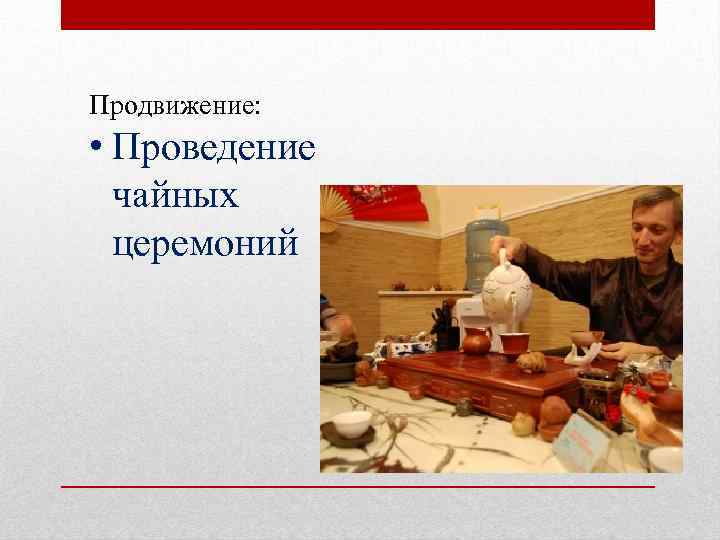 Продвижение:

• Проведение чайных церемоний